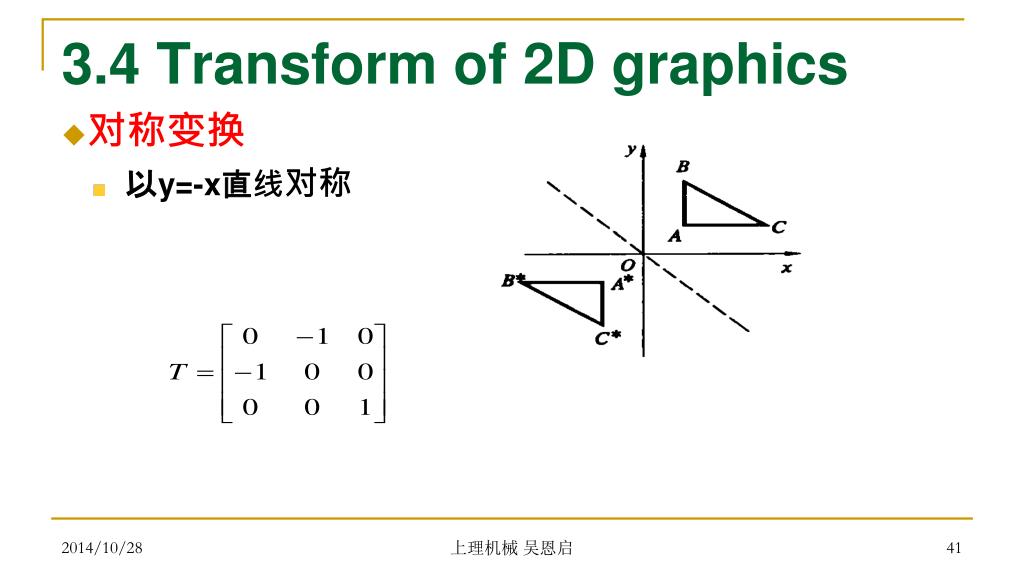 3.4 Transform of 2D graphics

对称变换

以y=-x直线对称

$T = \begin{bmatrix} 0 & -1 & 0 \\ -1 & 0 & 0 \\ 0 & 0 & 1 \end{bmatrix}$

y
B
C
A
O
x
B*
A*
C*

2014/10/28
上理机械 吴恩启
41